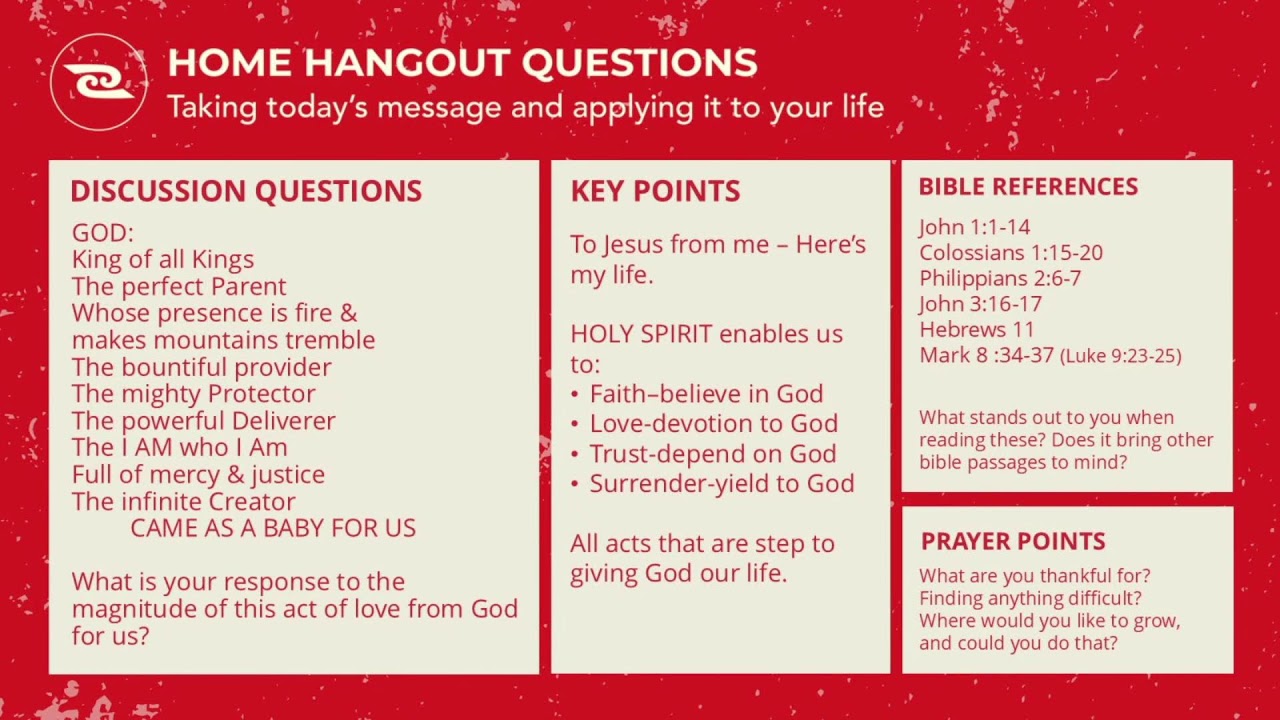 HOME HANGOUT QUESTIONS
Taking today's message and applying it to your life

DISCUSSION QUESTIONS

GOD:
King of all Kings
The perfect Parent
Whose presence is fire & makes mountains tremble
The bountiful provider
The mighty Protector
The powerful Deliverer
The I AM who I Am
Full of mercy & justice
The infinite Creator
CAME AS A BABY FOR US

What is your response to the magnitude of this act of love from God for us?

KEY POINTS

To Jesus from me – Here's my life.

HOLY SPIRIT enables us to:
• Faith–believe in God
• Love-devotion to God
• Trust-depend on God
• Surrender-yield to God

All acts that are step to giving God our life.

BIBLE REFERENCES

John 1:1-14
Colossians 1:15-20
Philippians 2:6-7
John 3:16-17
Hebrews 11
Mark 8 :34-37 (Luke 9:23-25)

What stands out to you when reading these? Does it bring other bible passages to mind?

PRAYER POINTS

What are you thankful for?
Finding anything difficult?
Where would you like to grow, and could you do that?